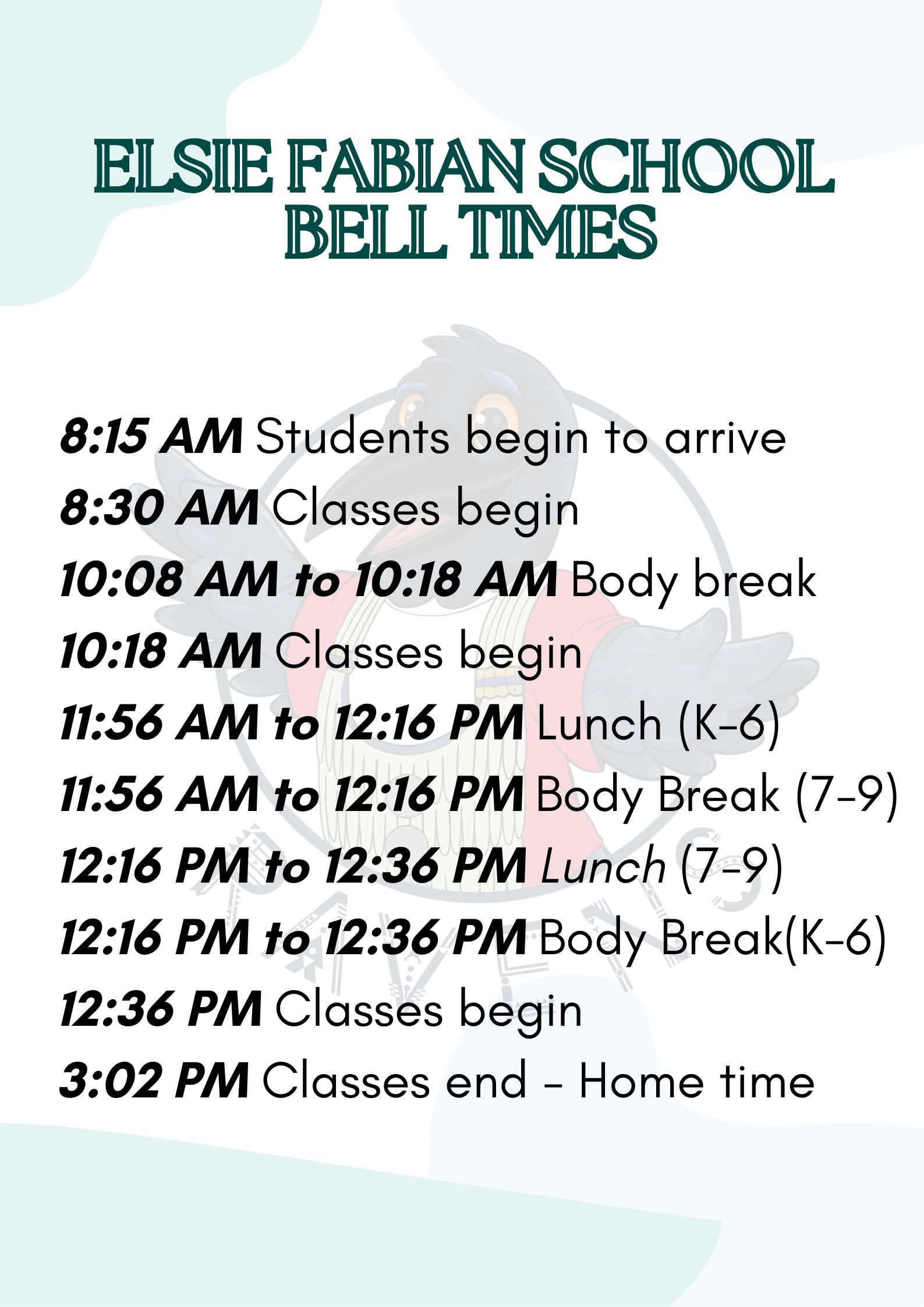 ELSIE FABIAN SCHOOL
BELL TIMES

8:15 AM Students begin to arrive
8:30 AM Classes begin
10:08 AM to 10:18 AM Body break
10:18 AM Classes begin
11:56 AM to 12:16 PM Lunch (K-6)
11:56 AM to 12:16 PM Body Break (7-9)
12:16 PM to 12:36 PM Lunch (7-9)
12:16 PM to 12:36 PM Body Break(K-6)
12:36 PM Classes begin
3:02 PM Classes end - Home time